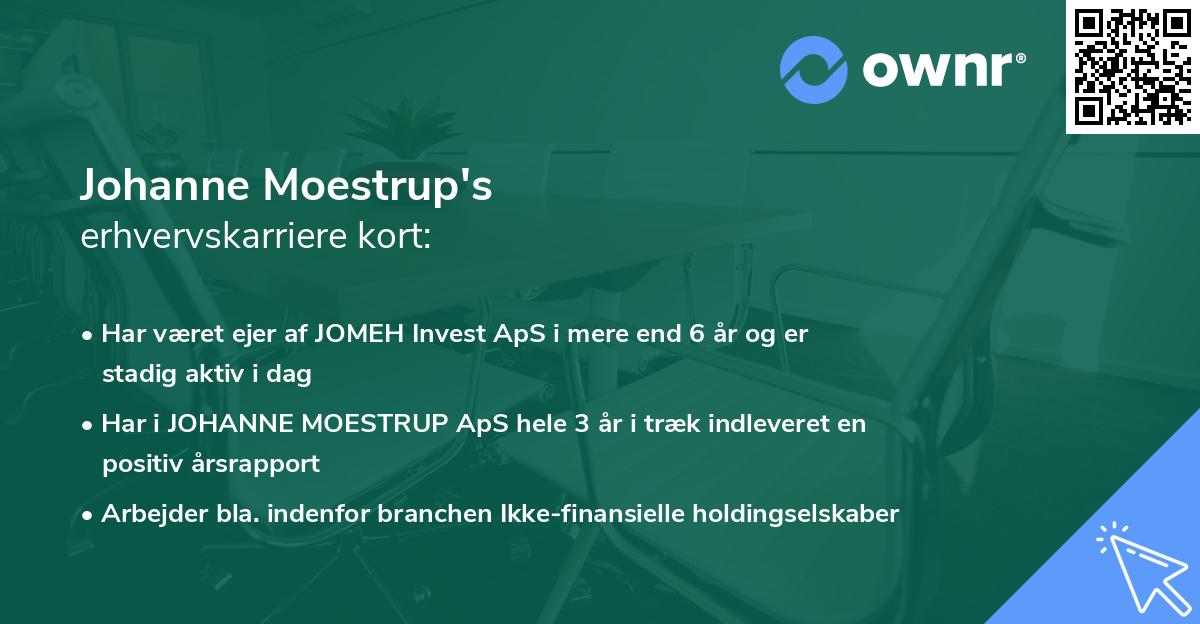 ownr®

Johanne Moestrup's
erhvervskarriere kort:

• Har været ejer af JOMEH Invest ApS i mere end 6 år og er stadig aktiv i dag

• Har i JOHANNE MOESTRUP ApS hele 3 år i træk indleveret en positiv årsrapport

• Arbejder bla. indenfor branchen Ikke-finansielle holdingselskaber